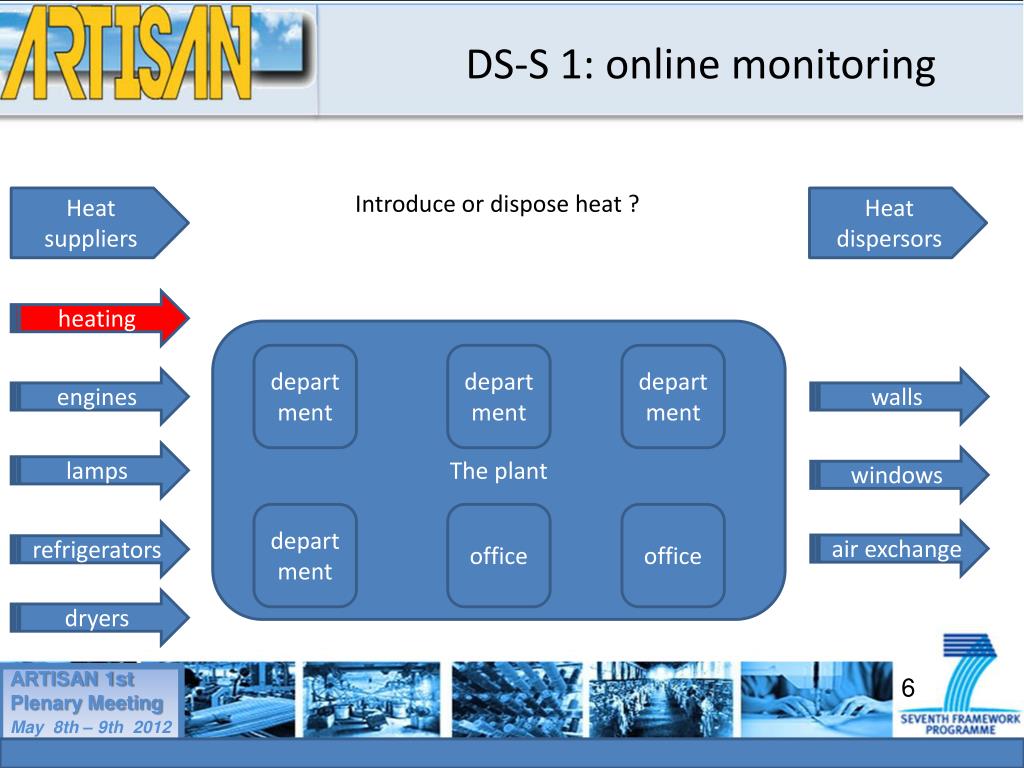 ARTISAN

DS-S 1: online monitoring

Heat suppliers

Introduce or dispose heat ?

Heat dispersors

heating

engines

lamps

refrigerators

dryers

depart ment

depart ment

depart ment

The plant

depart ment

office

office

walls

windows

air exchange

ARTISAN 1st Plenary Meeting
May 8th – 9th 2012

6

SEVENTH FRAMEWORK PROGRAMME